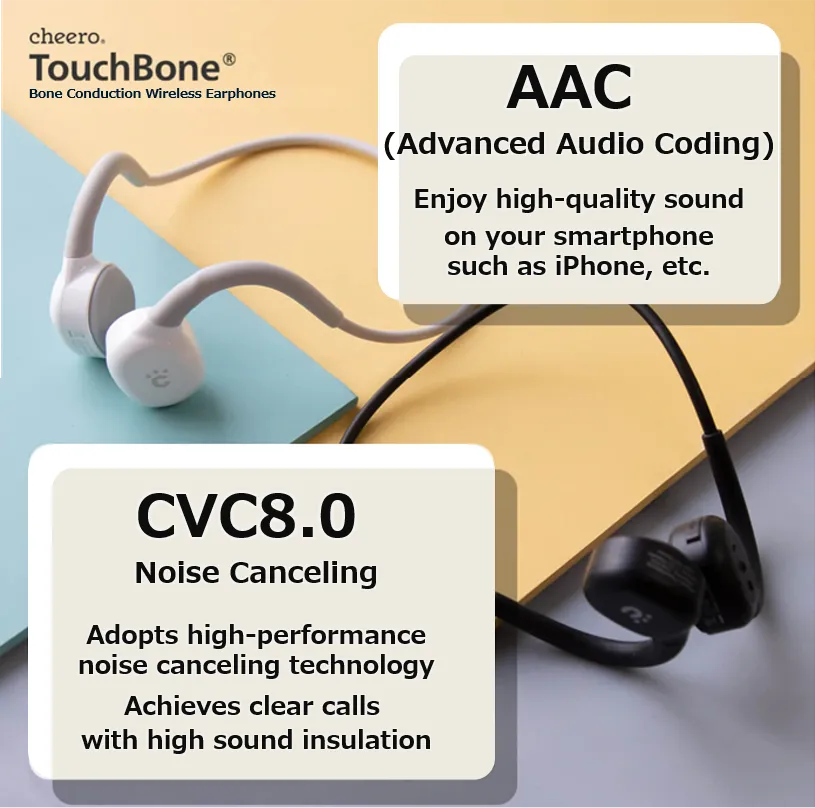 cheero.
TouchBone®
Bone Conduction Wireless Earphones

AAC
(Advanced Audio Coding)

Enjoy high-quality sound on your smartphone such as iPhone, etc.

CVC8.0
Noise Canceling

Adopts high-performance noise canceling technology
Achieves clear calls with high sound insulation